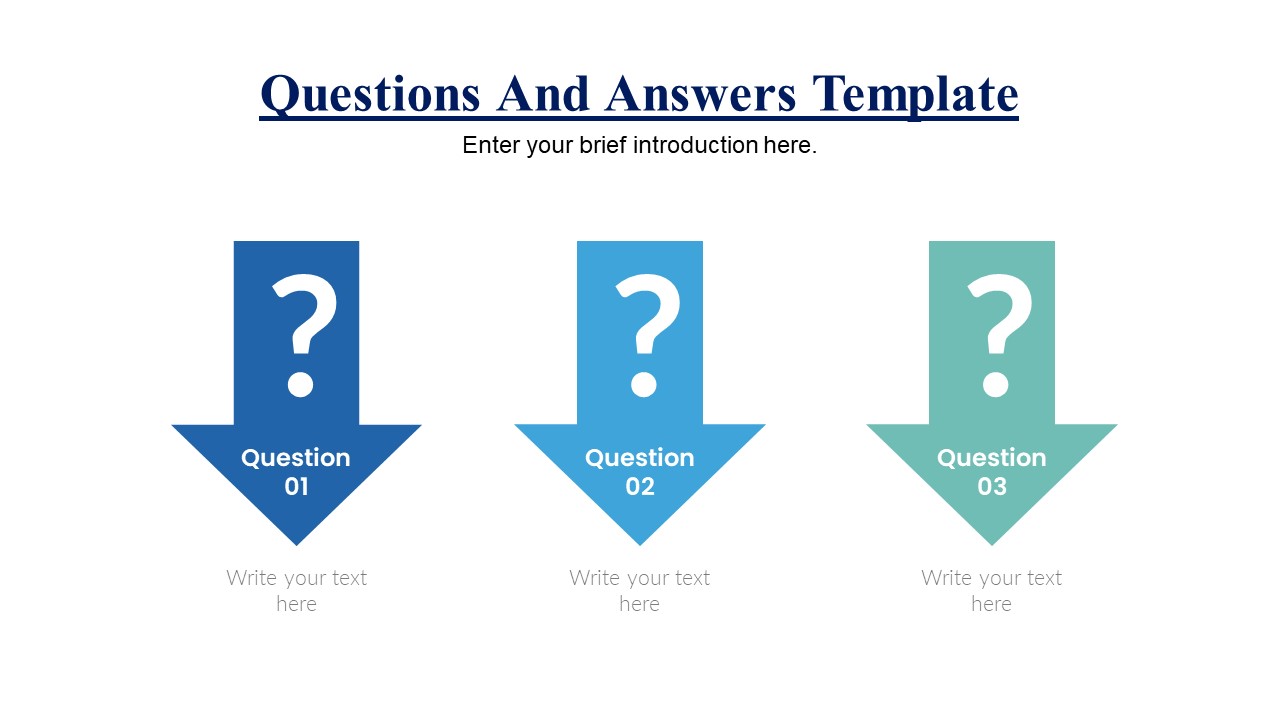 Questions And Answers Template

Enter your brief introduction here.

?
Question 01

Write your text here

?
Question 02

Write your text here

?
Question 03

Write your text here